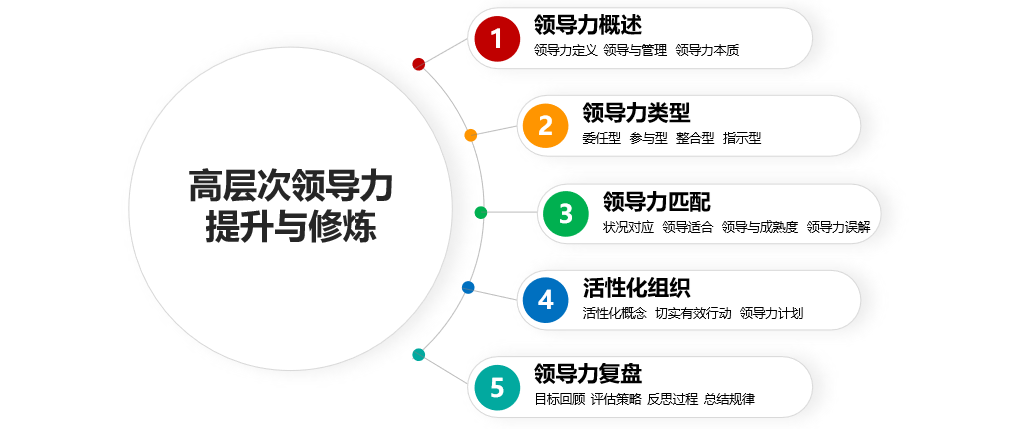 高层次领导力提升与修炼

1
领导力概述
领导力定义 领导与管理 领导力本质

2
领导力类型
委任型 参与型 整合型 指示型

3
领导力匹配
状况对应 领导适合 领导与成熟度 领导力误解

4
活性化组织
活性化概念 切实有效行动 领导力计划

5
领导力复盘
目标回顾 评估策略 反思过程 总结规律